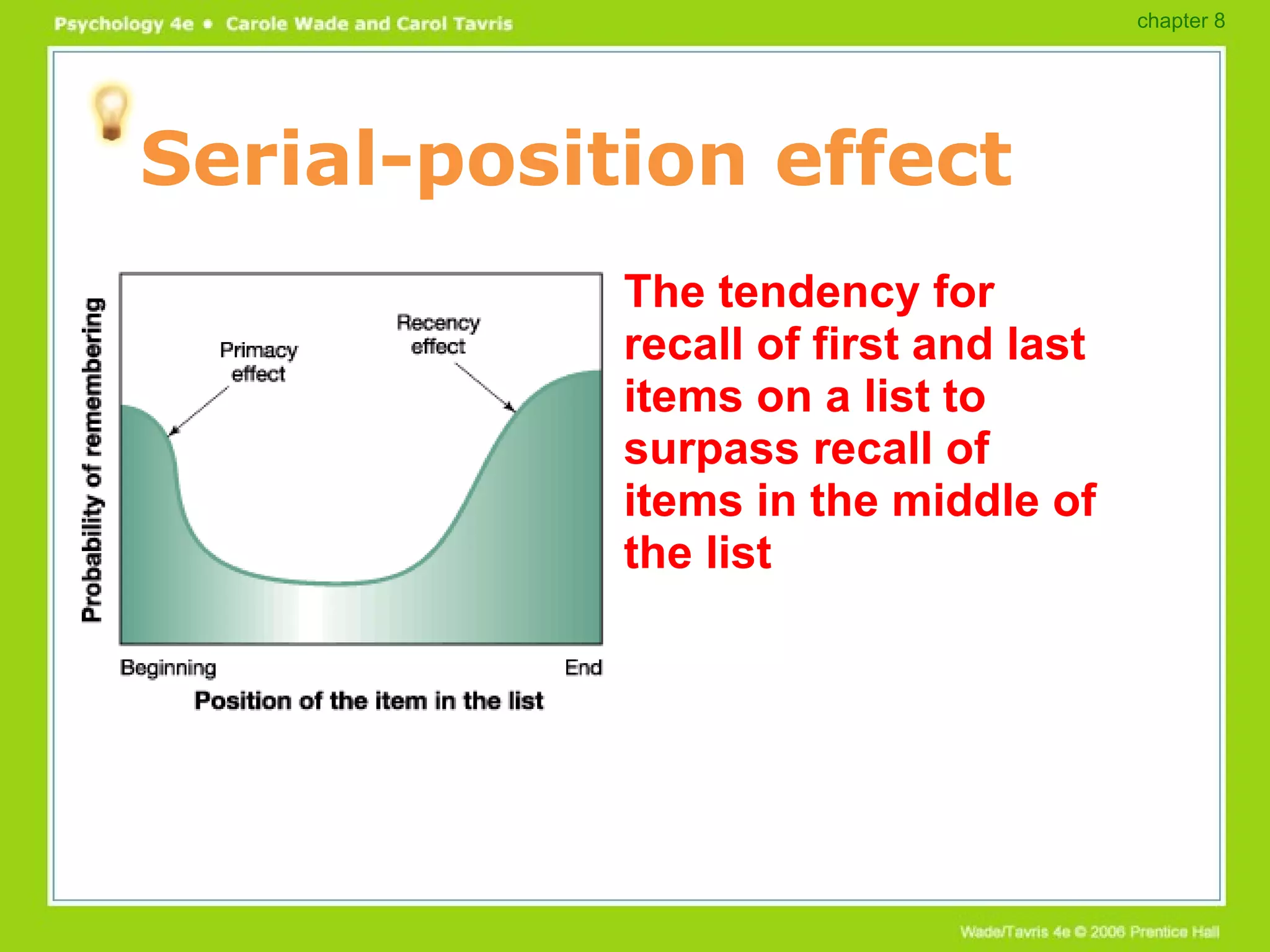 Psychology 4e • Carole Wade and Carol Tavris

chapter 8

Serial-position effect

Probability of remembering

Primacy effect

Recency effect

Beginning

End

Position of the item in the list

The tendency for recall of first and last items on a list to surpass recall of items in the middle of the list

Wade/Tavris 4e © 2006 Prentice Hall